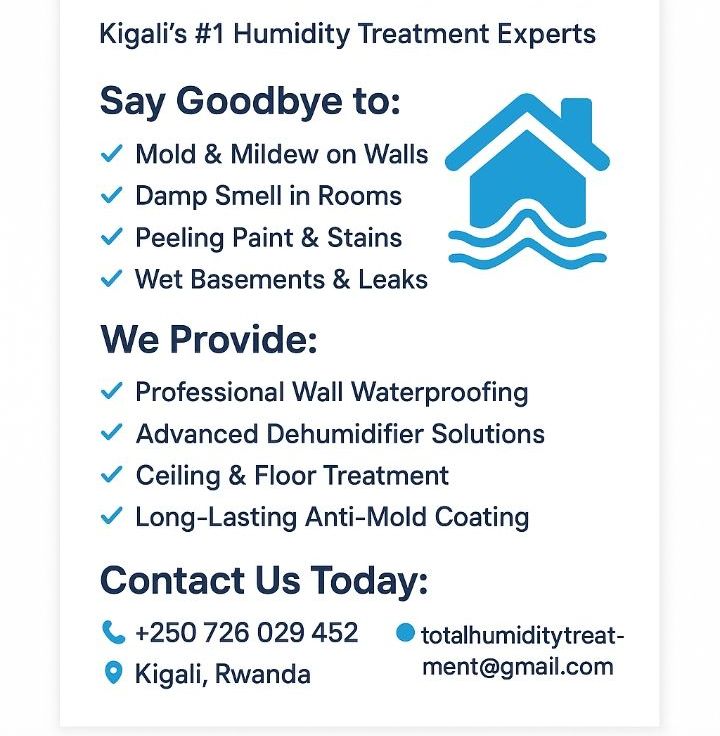 Kigali's #1 Humidity Treatment Experts

Say Goodbye to:

✓ Mold & Mildew on Walls
✓ Damp Smell in Rooms
✓ Peeling Paint & Stains
✓ Wet Basements & Leaks

We Provide:

✓ Professional Wall Waterproofing
✓ Advanced Dehumidifier Solutions
✓ Ceiling & Floor Treatment
✓ Long-Lasting Anti-Mold Coating

Contact Us Today:

+250 726 029 452
Kigali, Rwanda

totalhumiditytreatment@gmail.com